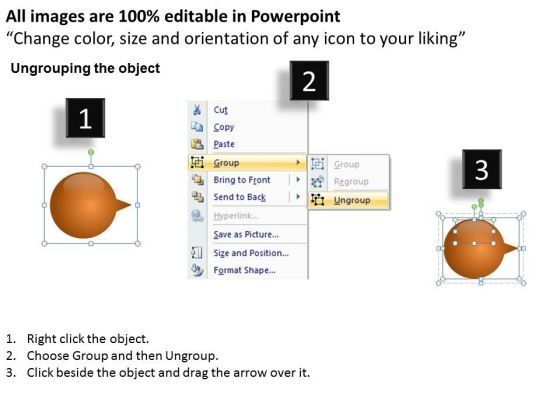 All images are 100% editable in Powerpoint
"Change color, size and orientation of any icon to your liking"

Ungrouping the object

1

2

Cut
Copy
Paste
Group
Bring to Front
Send to Back
Hyperlink...
Save as Picture...
Size and Position...
Format Shape...

Group
Regroup
Ungroup

3

1. Right click the object.
2. Choose Group and then Ungroup.
3. Click beside the object and drag the arrow over it.